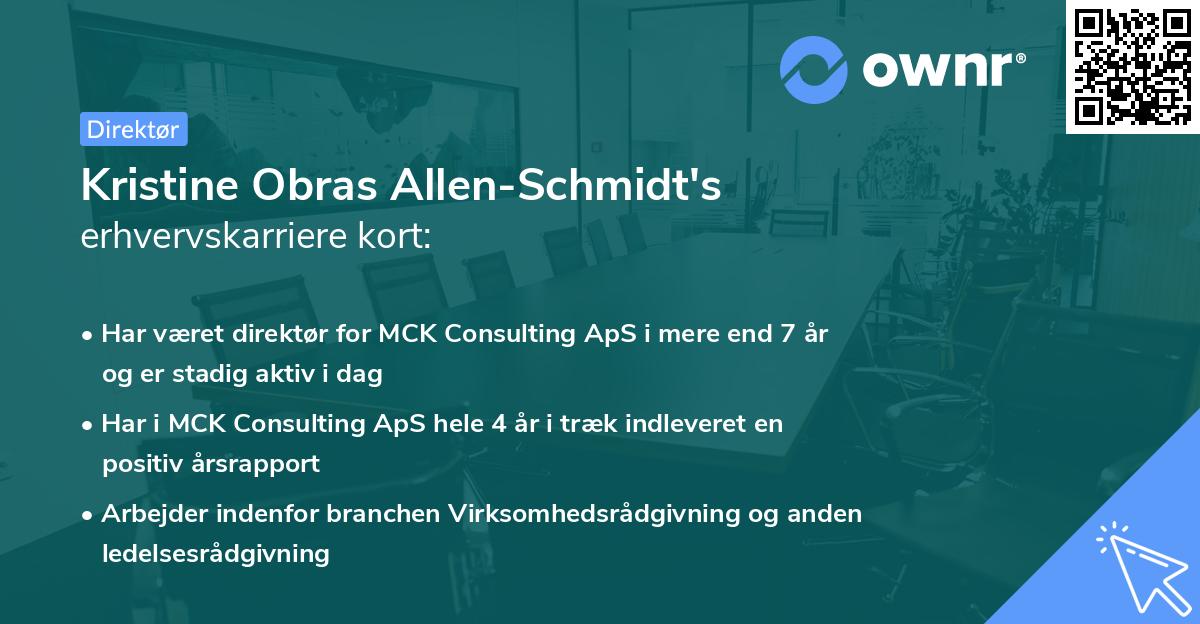 ownr®

Direktør

Kristine Obras Allen-Schmidt's
erhvervskarriere kort:

• Har været direktør for MCK Consulting ApS i mere end 7 år og er stadig aktiv i dag
• Har i MCK Consulting ApS hele 4 år i træk indleveret en positiv årsrapport
• Arbejder indenfor branchen Virksomhedsrådgivning og anden ledelsesrådgivning